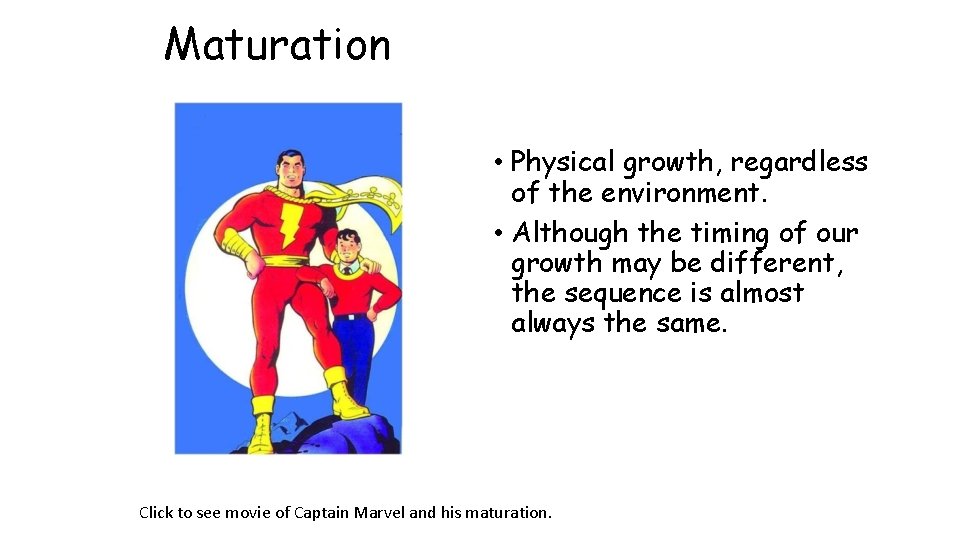 Maturation

• Physical growth, regardless of the environment.

• Although the timing of our growth may be different, the sequence is almost always the same.

Click to see movie of Captain Marvel and his maturation.